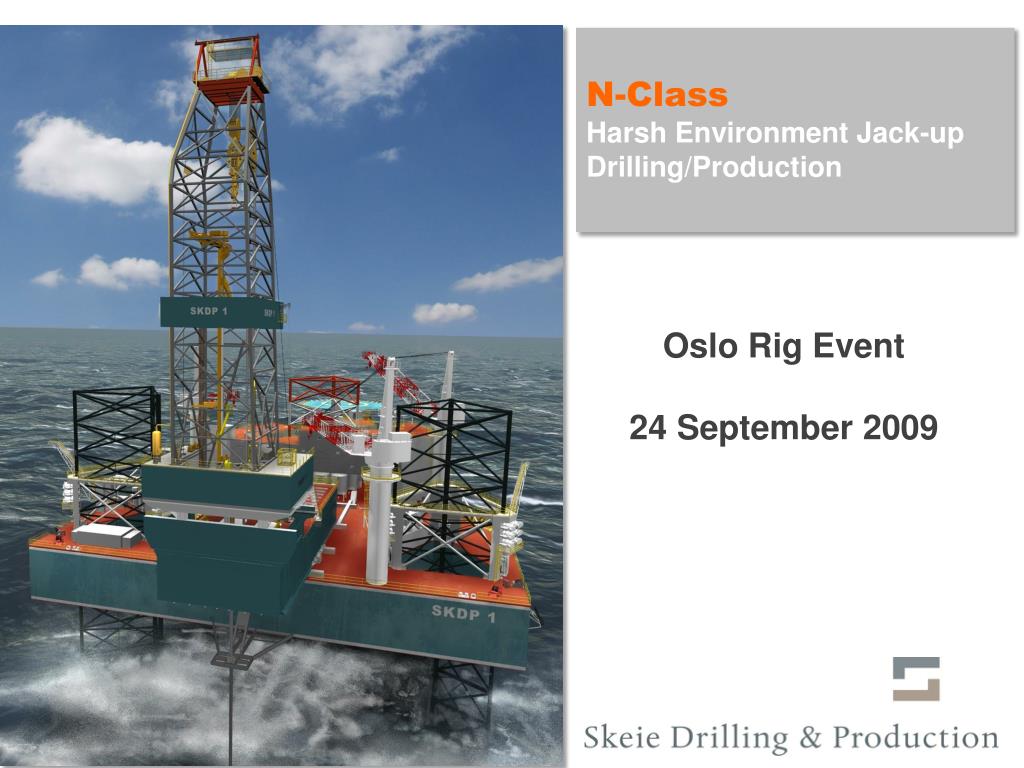 SKDP 1

SKDP 1

N-Class
Harsh Environment Jack-up Drilling/Production

Oslo Rig Event

24 September 2009

Skeie Drilling & Production